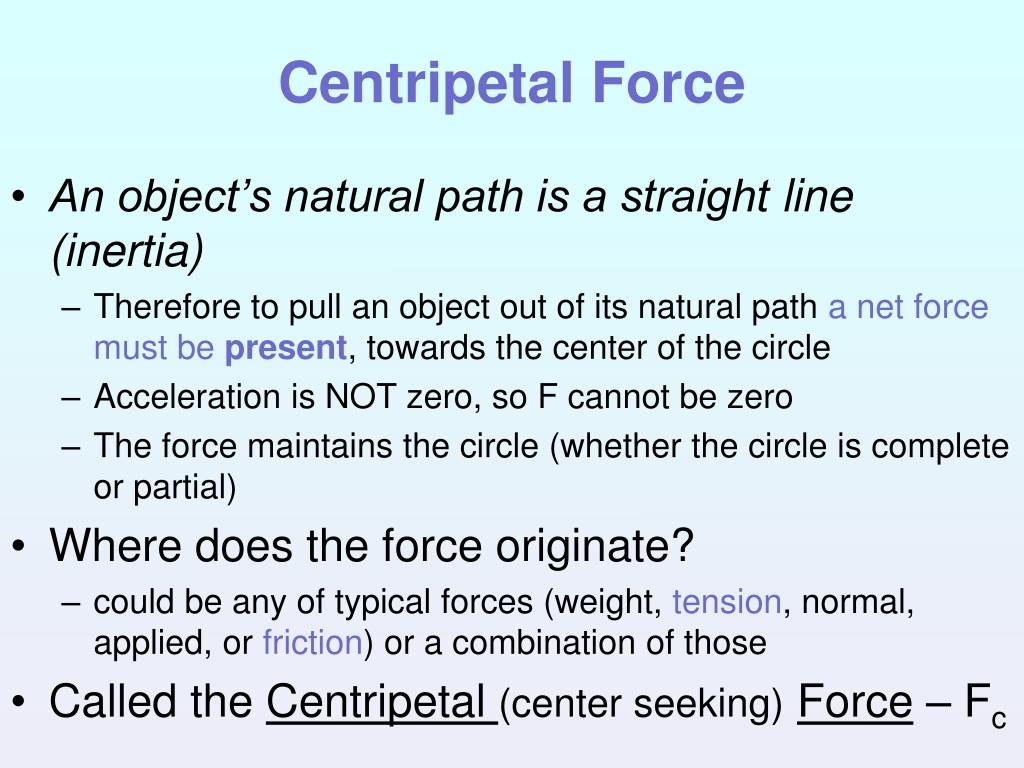 Centripetal Force

• An object's natural path is a straight line (inertia)
– Therefore to pull an object out of its natural path a net force must be present, towards the center of the circle
– Acceleration is NOT zero, so F cannot be zero
– The force maintains the circle (whether the circle is complete or partial)

• Where does the force originate?
– could be any of typical forces (weight, tension, normal, applied, or friction) or a combination of those

• Called the Centripetal (center seeking) Force – $F_c$